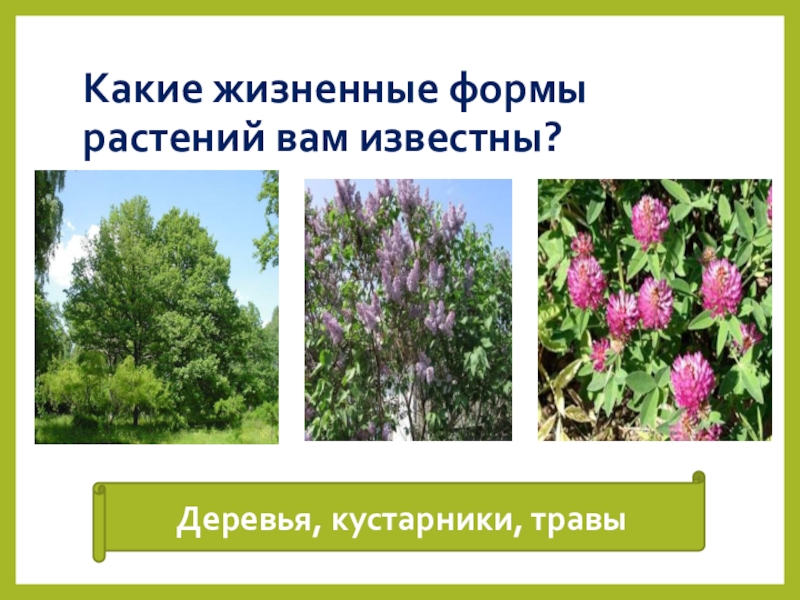 Какие жизненные формы растений вам известны?

Деревья, кустарники, травы